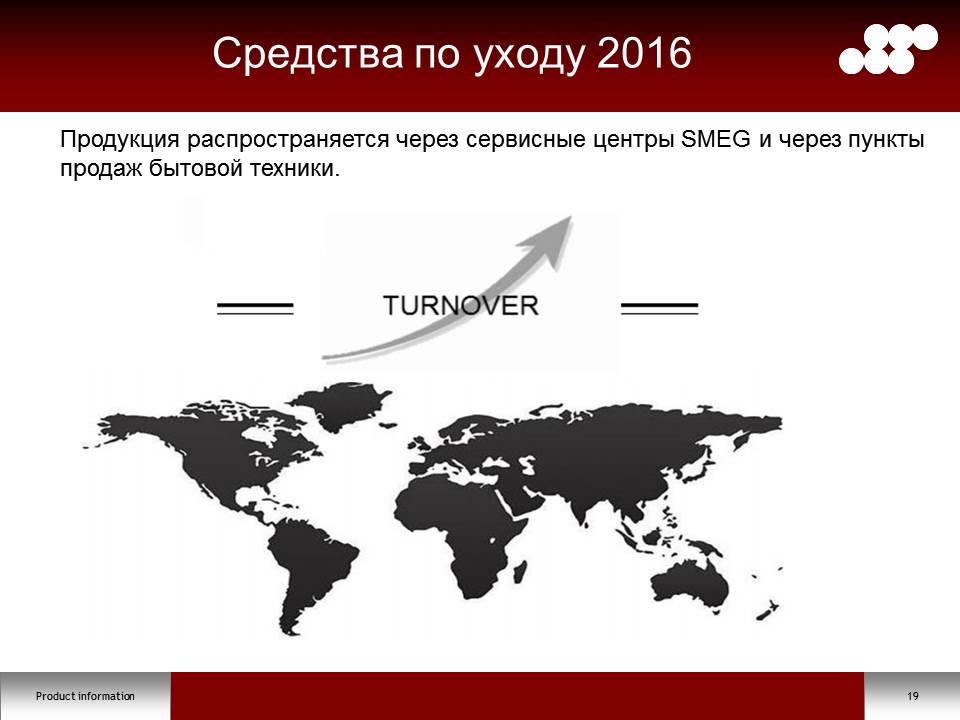 Средства по уходу 2016

Продукция распространяется через сервисные центры SMEG и через пункты продаж бытовой техники.

TURNOVER

Product information

19